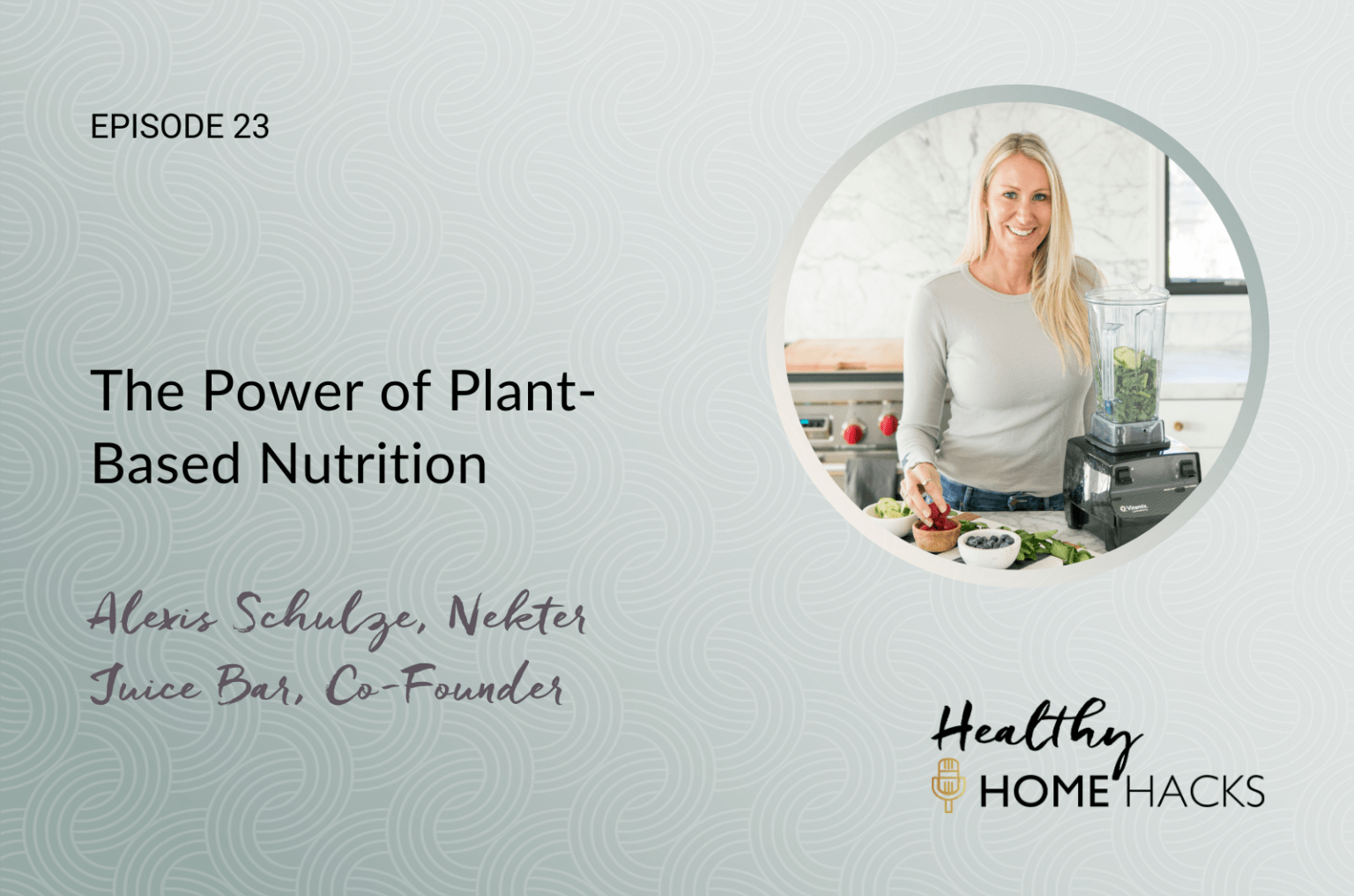 EPISODE 23

The Power of Plant-Based Nutrition

Alexis Schulze, Nekter Juice Bar, Co-Founder

Vitamix

Healthy
HOME HACKS